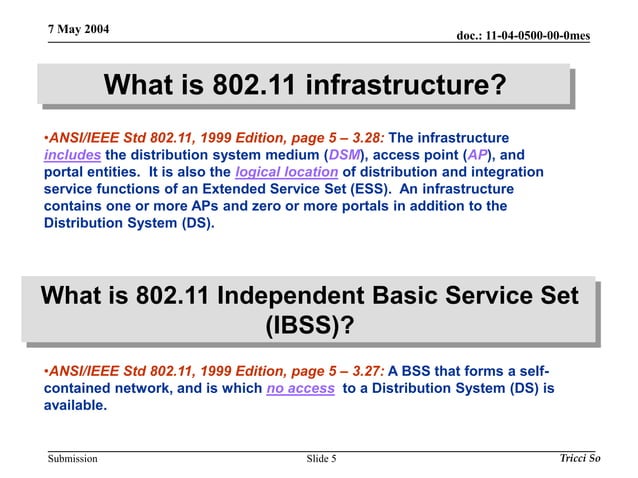 7 May 2004

doc.: 11-04-0500-00-0mes

What is 802.11 infrastructure?

•ANSI/IEEE Std 802.11, 1999 Edition, page 5 – 3.28: The infrastructure includes the distribution system medium (DSM), access point (AP), and portal entities. It is also the logical location of distribution and integration service functions of an Extended Service Set (ESS). An infrastructure contains one or more APs and zero or more portals in addition to the Distribution System (DS).

What is 802.11 Independent Basic Service Set (IBSS)?

•ANSI/IEEE Std 802.11, 1999 Edition, page 5 – 3.27: A BSS that forms a self-contained network, and is which no access to a Distribution System (DS) is available.

Submission

Slide 5

Tricci So